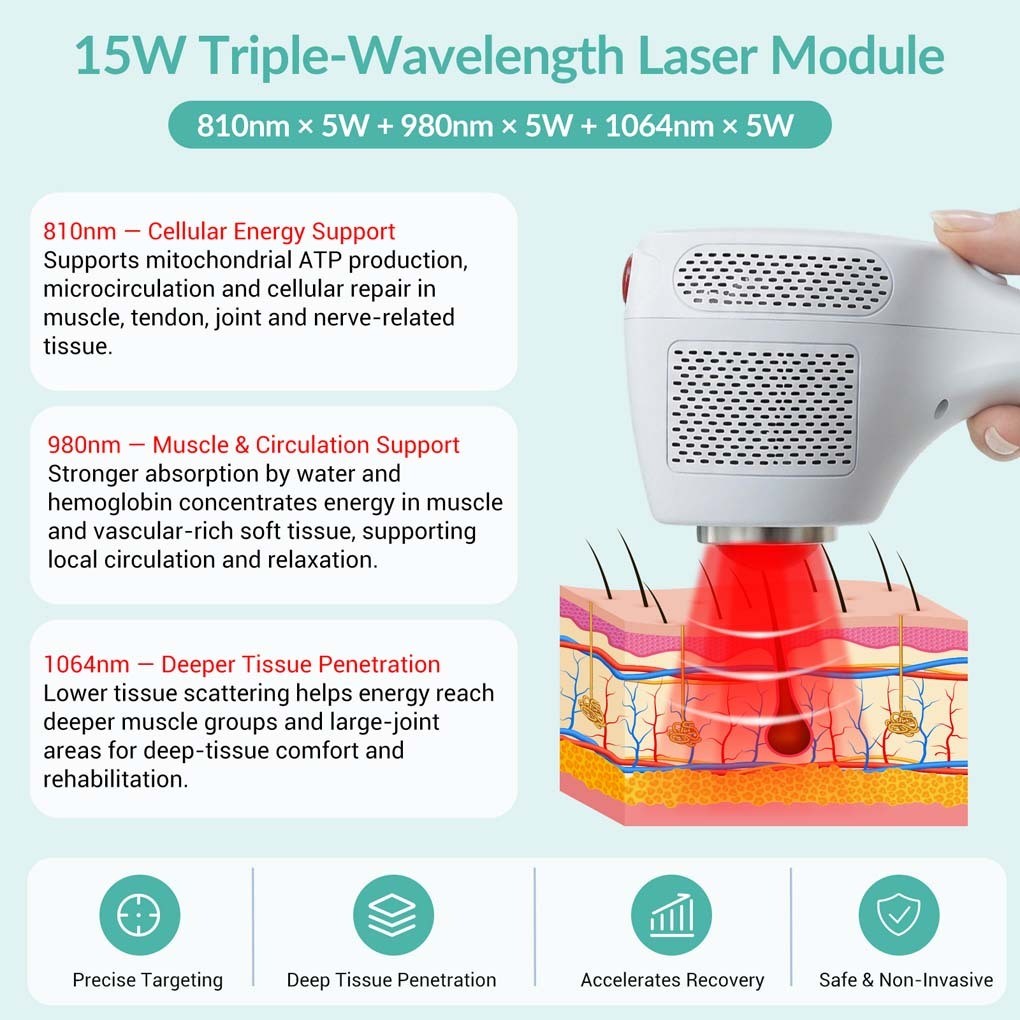 15W Triple-Wavelength Laser Module

810nm × 5W + 980nm × 5W + 1064nm × 5W

810nm — Cellular Energy Support
Supports mitochondrial ATP production, microcirculation and cellular repair in muscle, tendon, joint and nerve-related tissue.

980nm — Muscle & Circulation Support
Stronger absorption by water and hemoglobin concentrates energy in muscle and vascular-rich soft tissue, supporting local circulation and relaxation.

1064nm — Deeper Tissue Penetration
Lower tissue scattering helps energy reach deeper muscle groups and large-joint areas for deep-tissue comfort and rehabilitation.

Precise Targeting

Deep Tissue Penetration

Accelerates Recovery

Safe & Non-Invasive